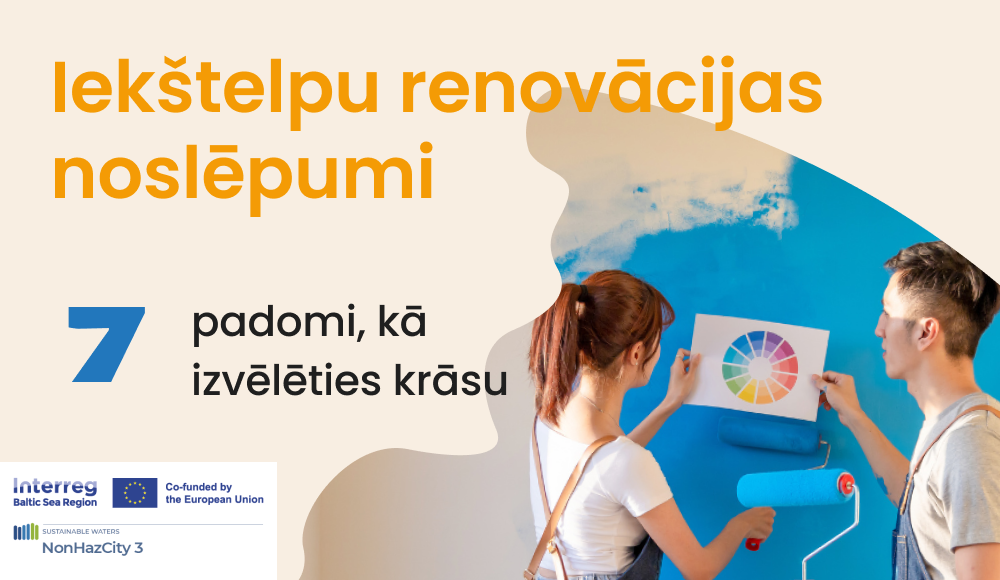 Iekštelpu renovācijas noslēpumi

7 padomi, kā izvēlēties krāsu

Interreg
Baltic Sea Region

Co-funded by the European Union

SUSTAINABLE WATERS
NonHazCity 3